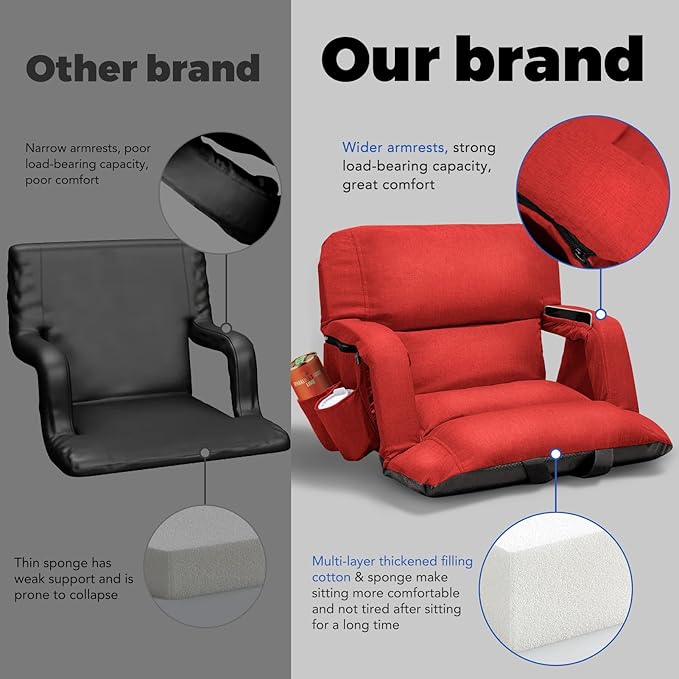 Other brand

Narrow armrests, poor load-bearing capacity, poor comfort

Thin sponge has weak support and is prone to collapse

Our brand

Wider armrests, strong load-bearing capacity, great comfort

Multi-layer thickened filling cotton & sponge make sitting more comfortable and not tired after sitting for a long time